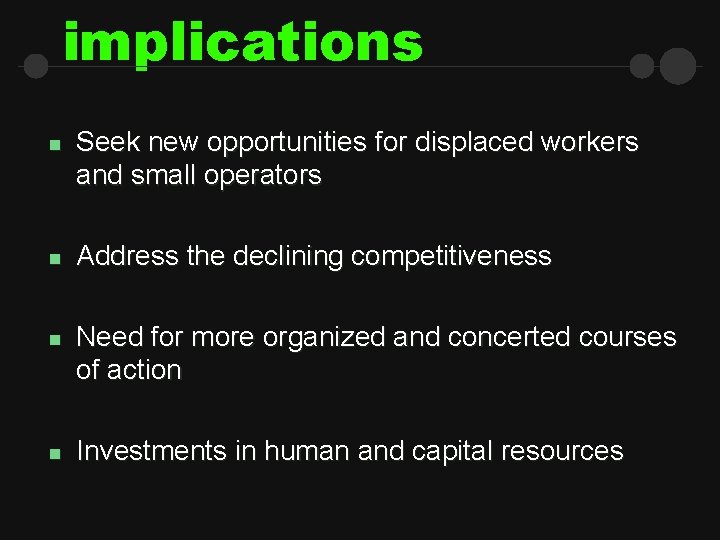 implications

- Seek new opportunities for displaced workers and small operators

- Address the declining competitiveness

- Need for more organized and concerted courses of action

- Investments in human and capital resources